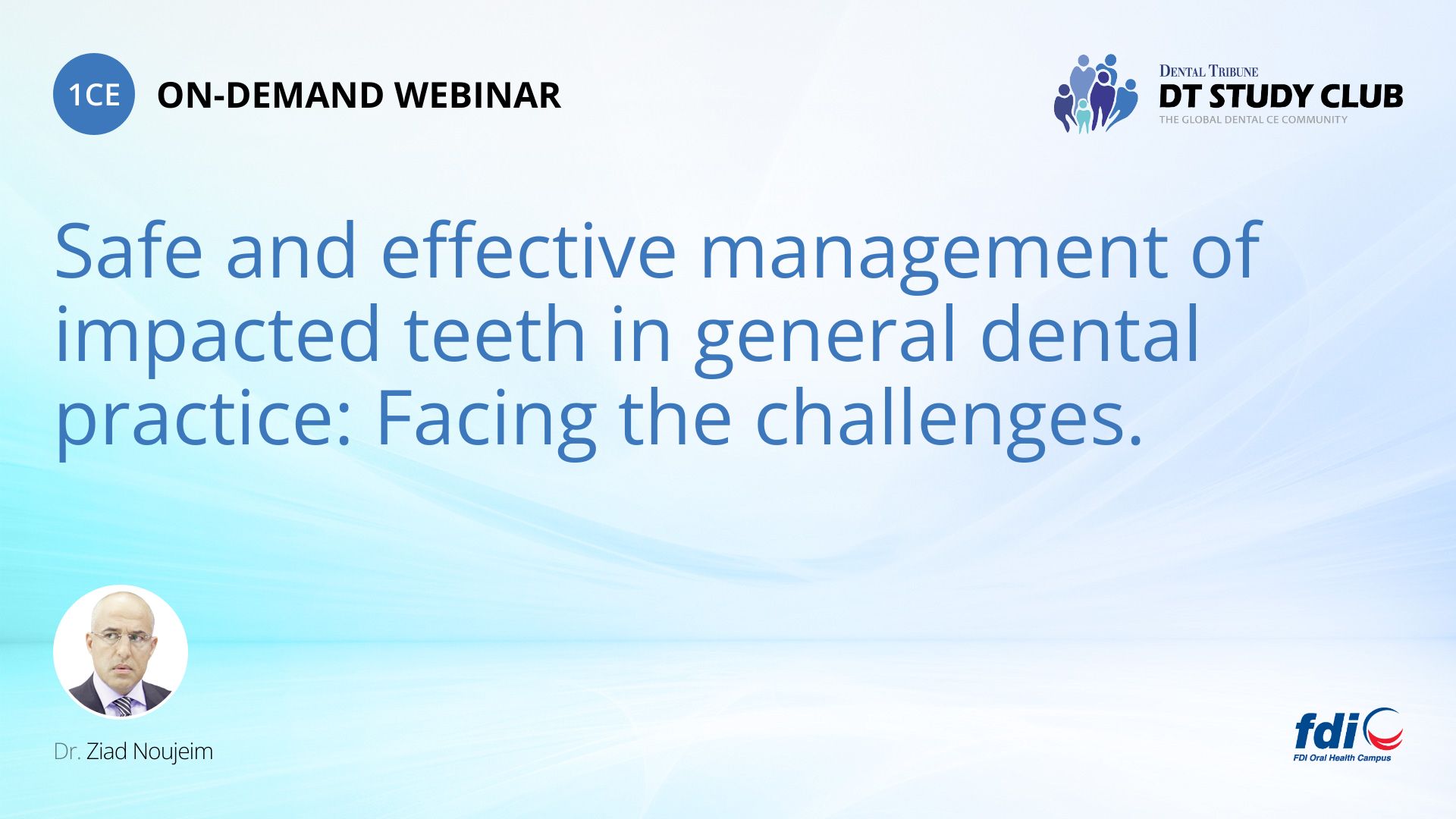 1CE ON-DEMAND WEBINAR

DENTAL TRIBUNE
DT STUDY CLUB
THE GLOBAL DENTAL CE COMMUNITY

Safe and effective management of impacted teeth in general dental practice: Facing the challenges.

Dr. Ziad Noujeim

fdi
FDI Oral Health Campus